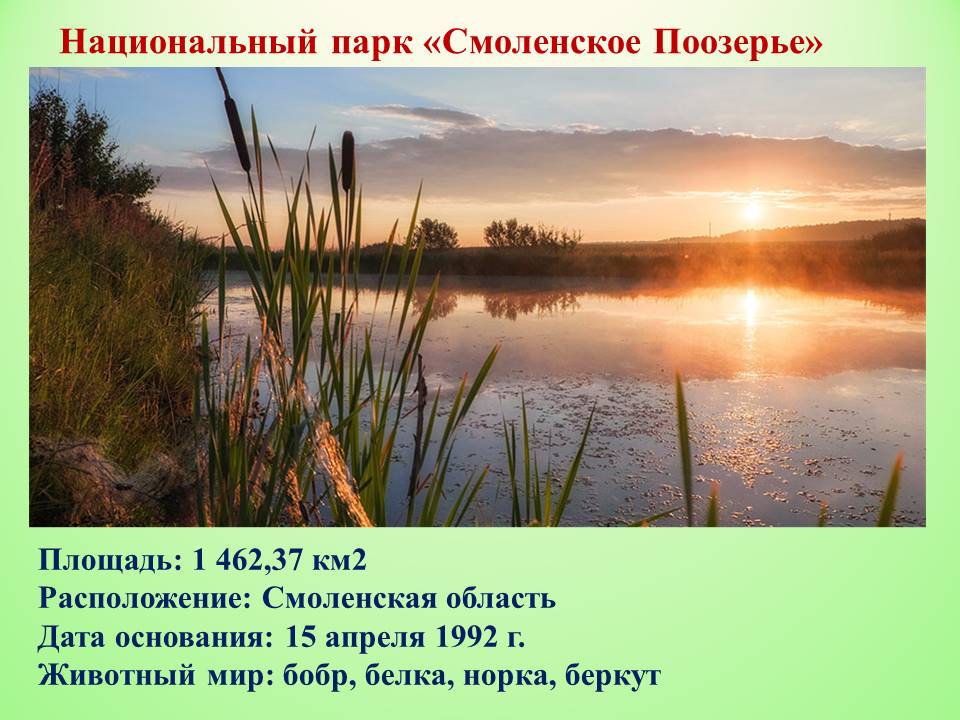 Национальный парк «Смоленское Поозерье»

Площадь: 1 462,37 км2
Расположение: Смоленская область
Дата основания: 15 апреля 1992 г.
Животный мир: бобр, белка, норка, беркут